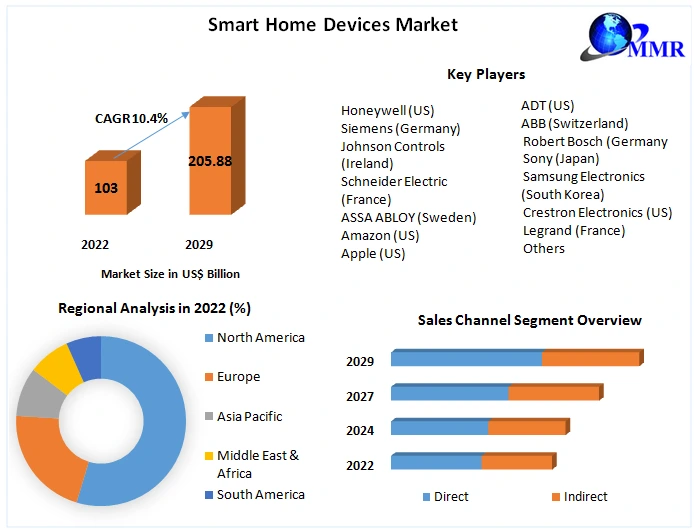 Smart Home Devices Market

MMR

CAGR 10.4%

103

205.88

2022

2029

Market Size in US$ Billion

Key Players

Honeywell (US)
Siemens (Germany)
Johnson Controls (Ireland)
Schneider Electric (France)
ASSA ABLOY (Sweden)
Amazon (US)
Apple (US)

ADT (US)
ABB (Switzerland)
Robert Bosch (Germany
Sony (Japan)
Samsung Electronics (South Korea)
Crestron Electronics (US)
Legrand (France)
Others

Regional Analysis in 2022 (%)

North America
Europe
Asia Pacific
Middle East & Africa
South America

Sales Channel Segment Overview

2029
2027
2024
2022

Direct
Indirect